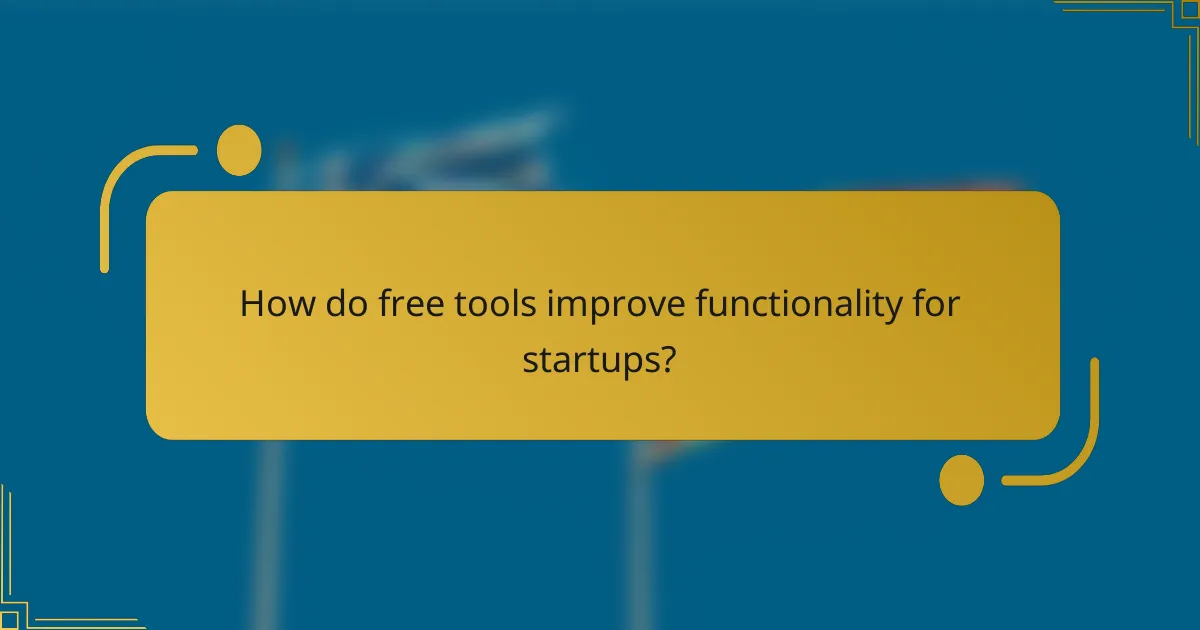 How do free tools improve functionality for startups?